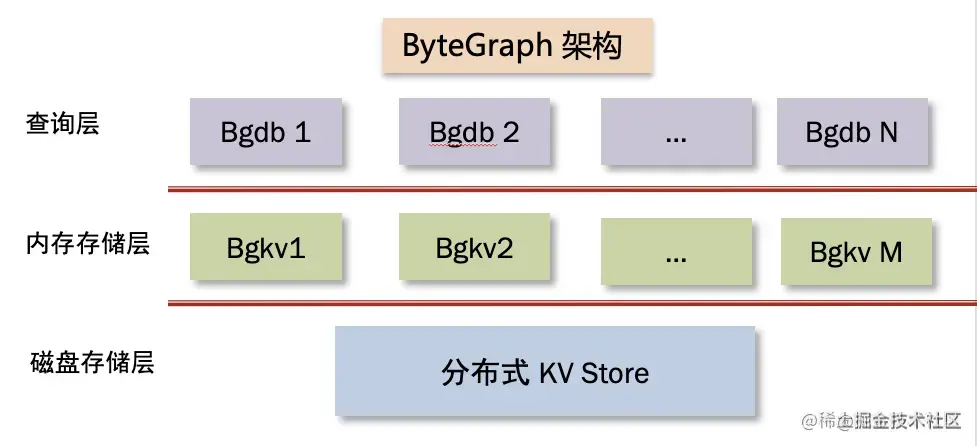 ByteGraph 架构

查询层

Bgdb 1

Bgdb 2

...

Bgdb N

内存存储层

Bgkv1

Bgkv2

...

Bgkv M

磁盘存储层

分布式 KV Store

@稀土掘金技术社区